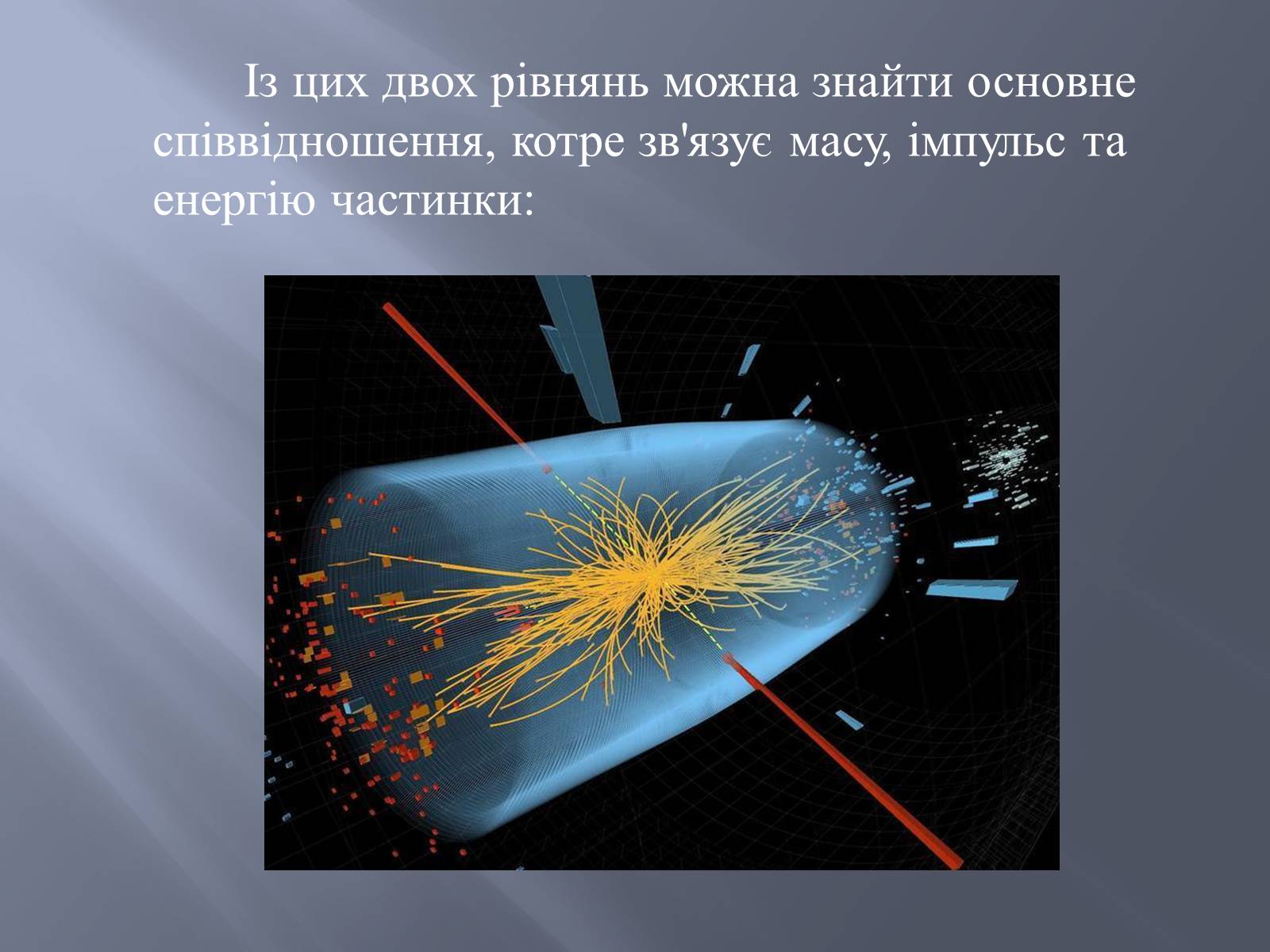 Із цих двох рівнянь можна знайти основне співвідношення, котре зв'язує масу, імпульс та енергію частинки: